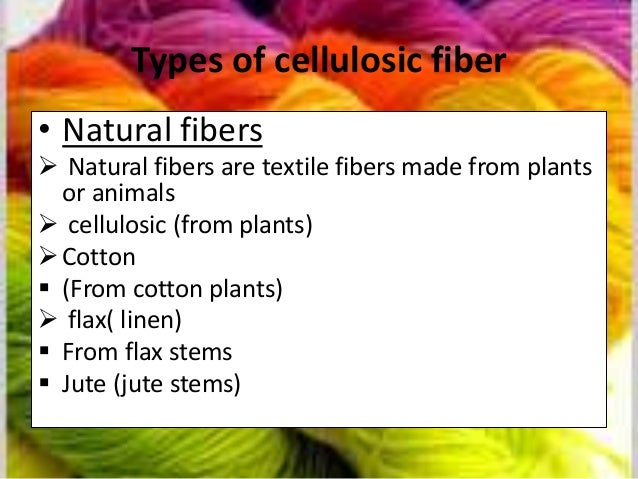 Types of cellulosic fiber

• Natural fibers
➢ Natural fibers are textile fibers made from plants or animals
➢ cellulosic (from plants)
➢ Cotton
▪ (From cotton plants)
➢ flax( linen)
▪ From flax stems
▪ Jute (jute stems)